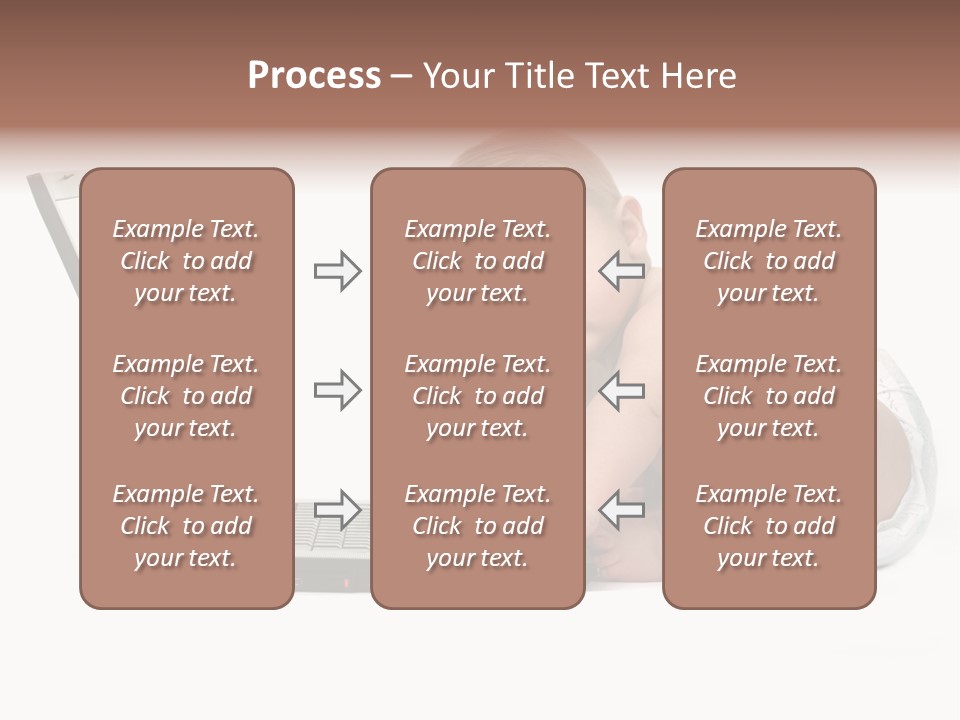 Process – Your Title Text Here

Example Text. Click to add your text.

Example Text. Click to add your text.

Example Text. Click to add your text.

Example Text. Click to add your text.

Example Text. Click to add your text.

Example Text. Click to add your text.

Example Text. Click to add your text.

Example Text. Click to add your text.

Example Text. Click to add your text.